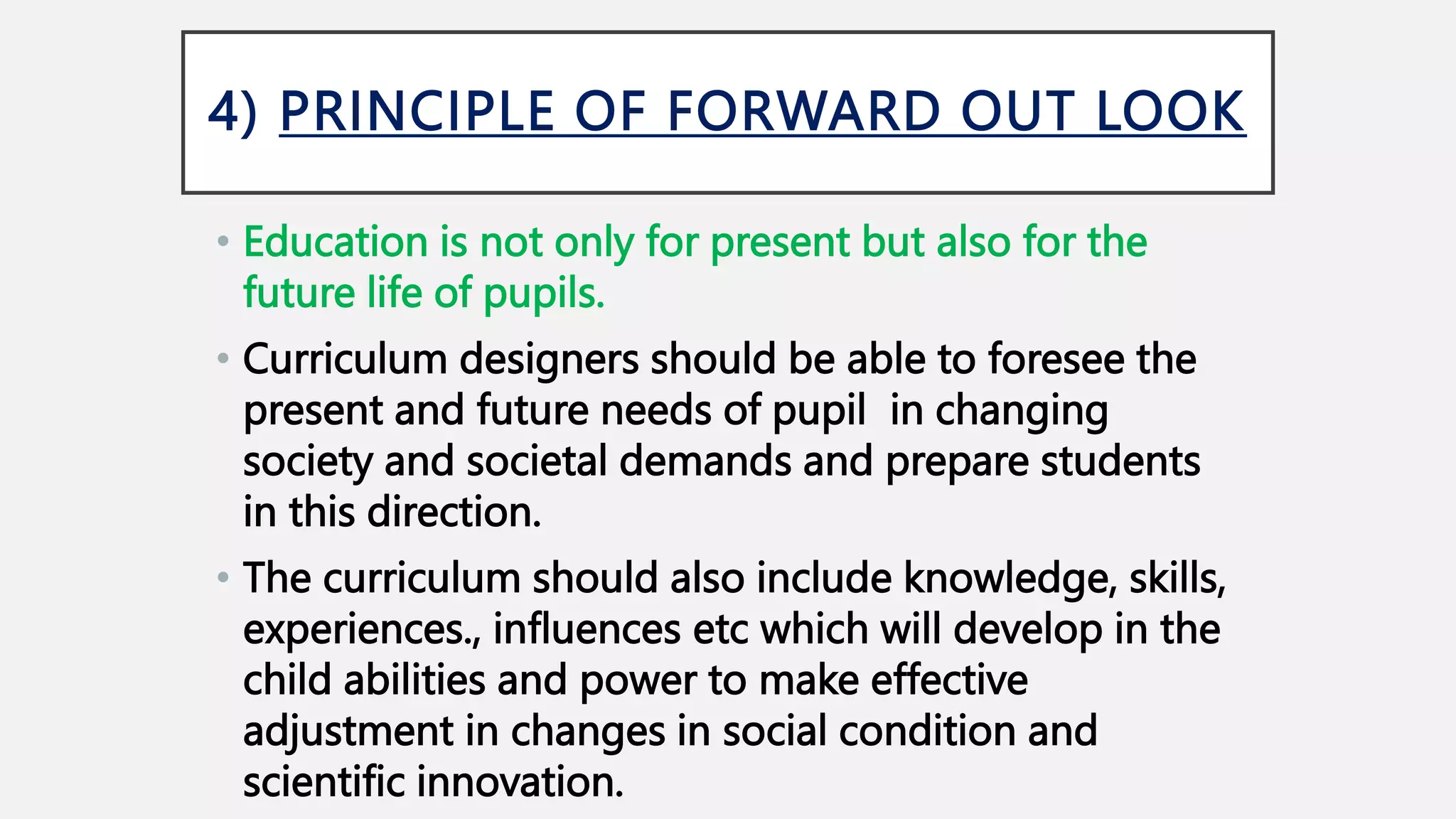 4) PRINCIPLE OF FORWARD OUT LOOK

• Education is not only for present but also for the future life of pupils.

• Curriculum designers should be able to foresee the present and future needs of pupil in changing society and societal demands and prepare students in this direction.

• The curriculum should also include knowledge, skills, experiences., influences etc which will develop in the child abilities and power to make effective adjustment in changes in social condition and scientific innovation.